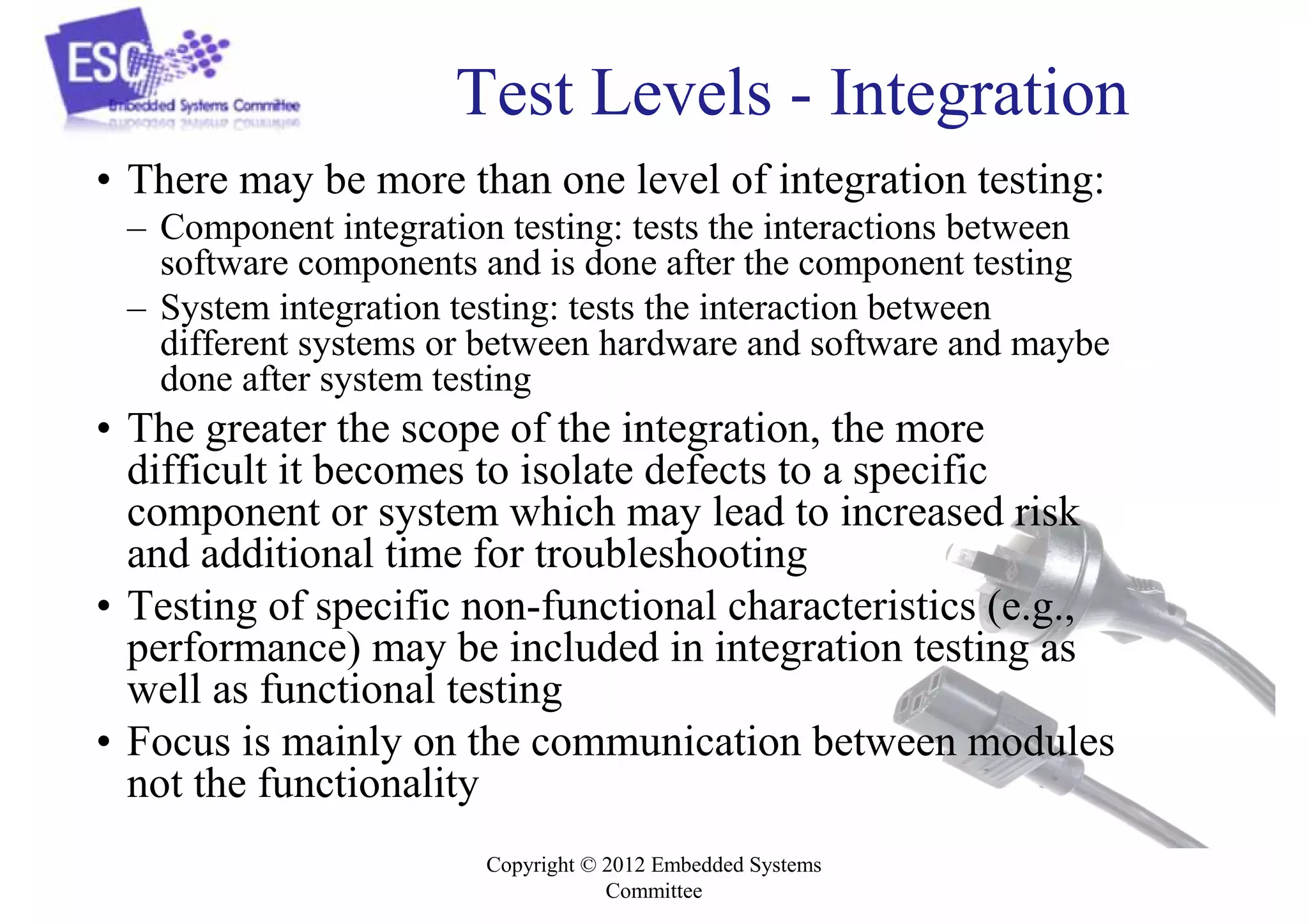 ESC
Embedded Systems Committee

Test Levels - Integration

• There may be more than one level of integration testing:
– Component integration testing: tests the interactions between software components and is done after the component testing
– System integration testing: tests the interaction between different systems or between hardware and software and maybe done after system testing
• The greater the scope of the integration, the more difficult it becomes to isolate defects to a specific component or system which may lead to increased risk and additional time for troubleshooting
• Testing of specific non-functional characteristics (e.g., performance) may be included in integration testing as well as functional testing
• Focus is mainly on the communication between modules not the functionality

Copyright © 2012 Embedded Systems Committee